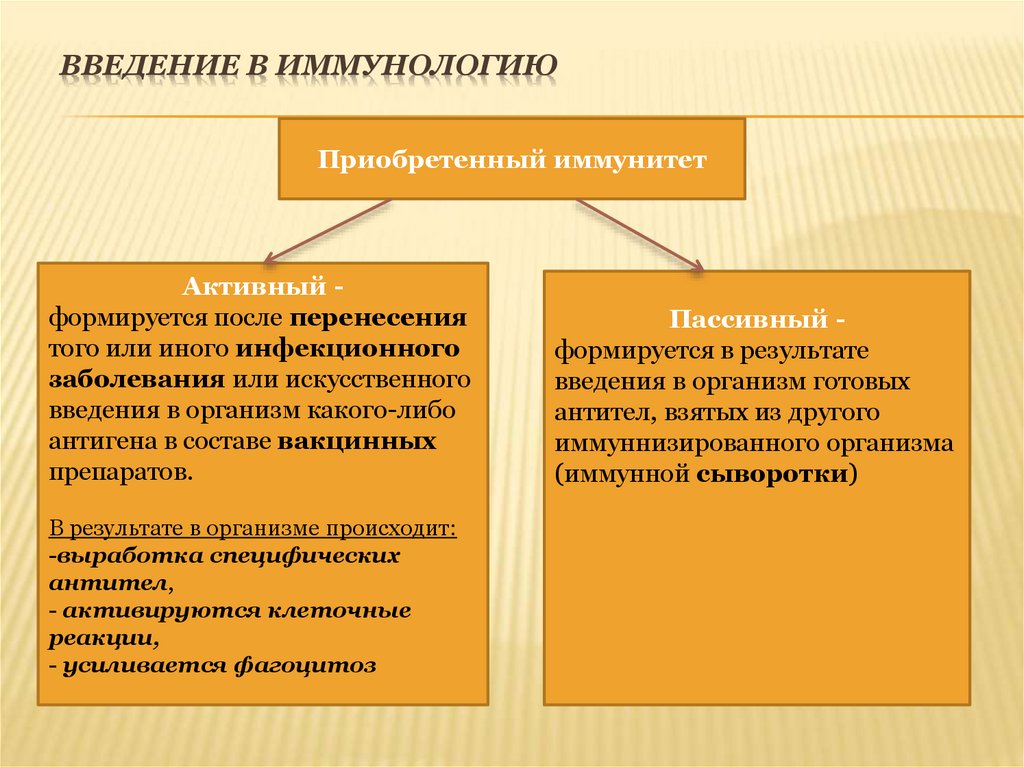 ВВЕДЕНИЕ В ИММУНОЛОГИЮ

Приобретенный иммунитет

Активный -
формируется после перенесения того или иного инфекционного заболевания или искусственного введения в организм какого-либо антигена в составе вакцинных препаратов.

В результате в организме происходит:
-выработка специфических антител,
- активируются клеточные реакции,
- усиливается фагоцитоз

Пассивный -
формируется в результате введения в организм готовых антител, взятых из другого иммуннизированного организма (иммунной сыворотки)